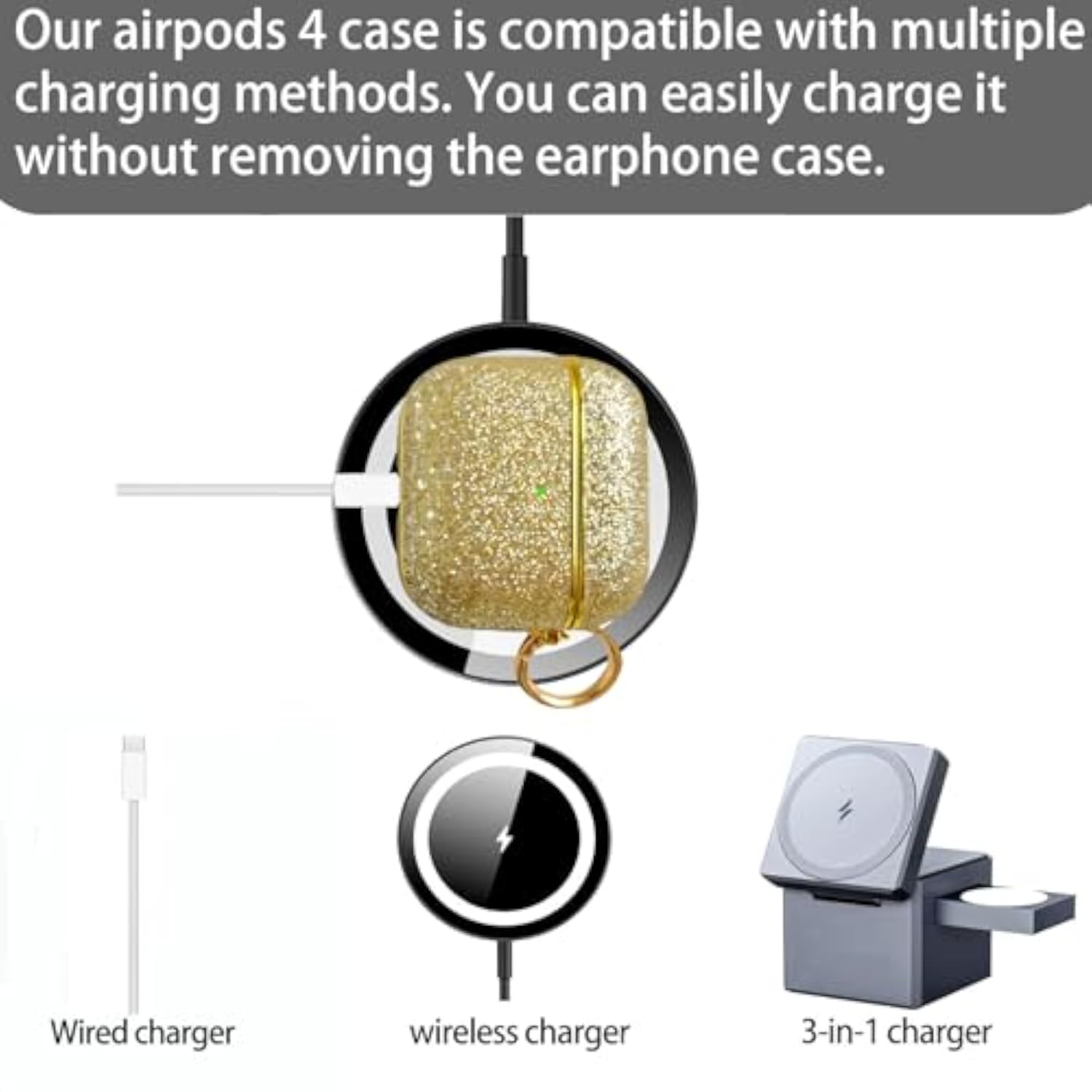 Our airpods 4 case is compatible with multiple charging methods. You can easily charge it without removing the earphone case.

Wired charger

wireless charger

3-in-1 charger